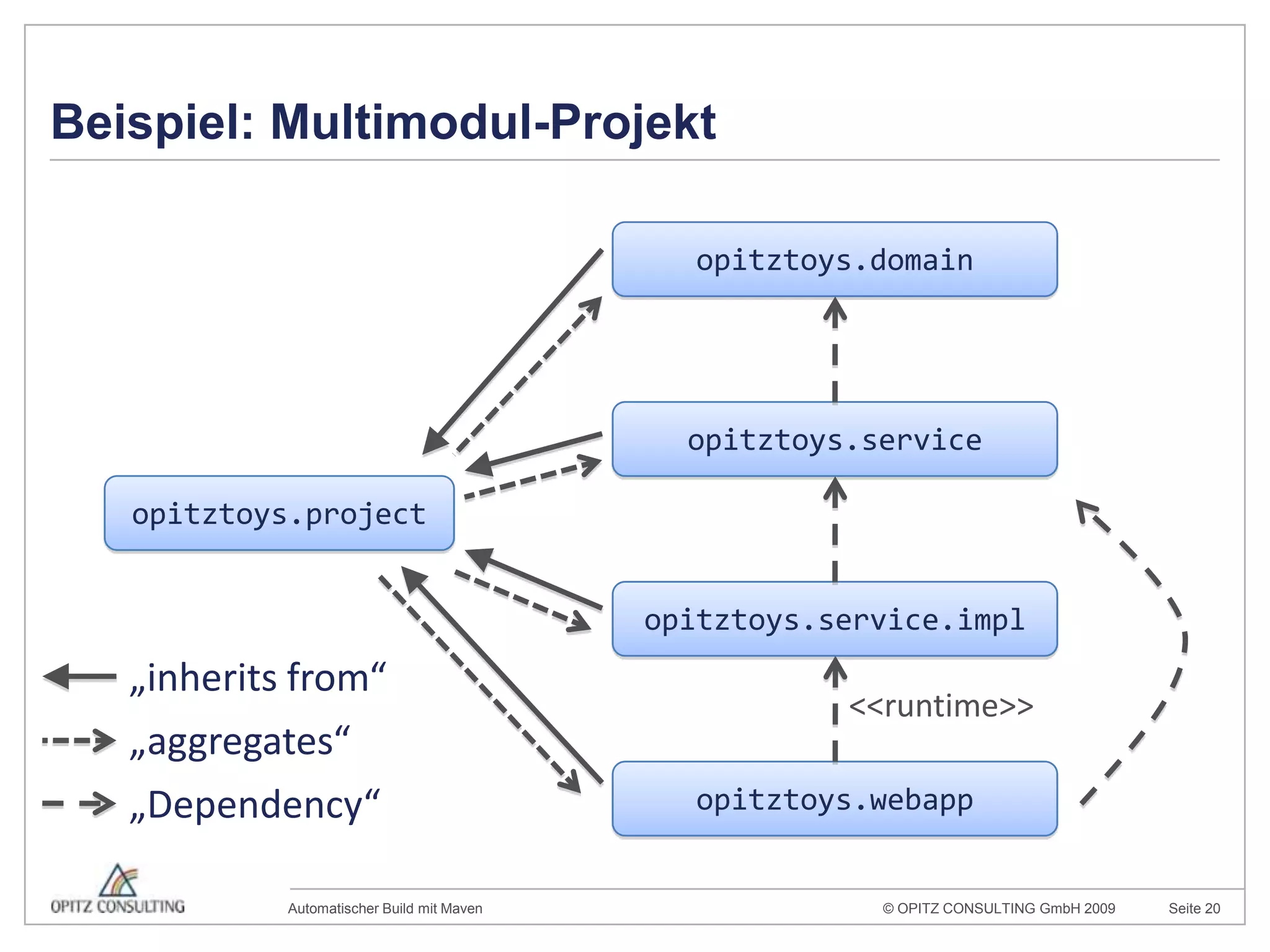 Beispiel: Multimodul-Projekt

opitztoys.domain

opitztoys.service

opitztoys.project

opitztoys.service.impl

<<runtime>>

opitztoys.webapp

„inherits from“

„aggregates“

„Dependency“

OPITZ CONSULTING

Automatischer Build mit Maven

© OPITZ CONSULTING GmbH 2009

Seite 20